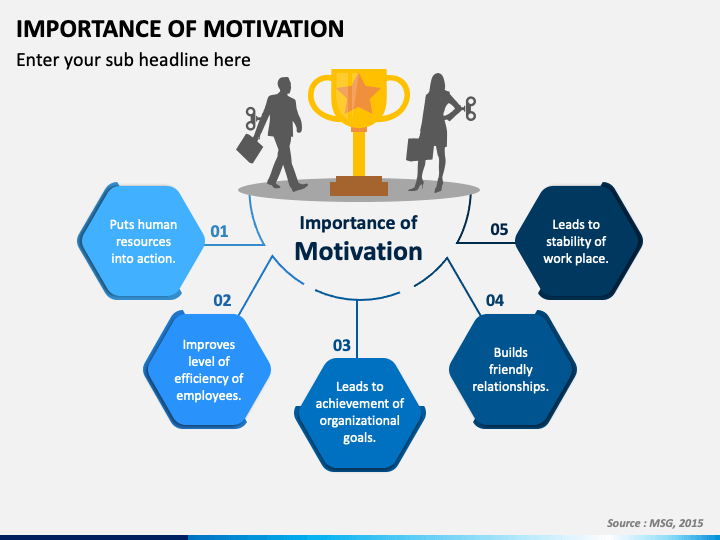 IMPORTANCE OF MOTIVATION

Enter your sub headline here

Importance of Motivation

01

Puts human resources into action.

02

Improves level of efficiency of employees.

03

Leads to achievement of organizational goals.

04

Builds friendly relationships.

05

Leads to stability of work place.

Source : MSG, 2015